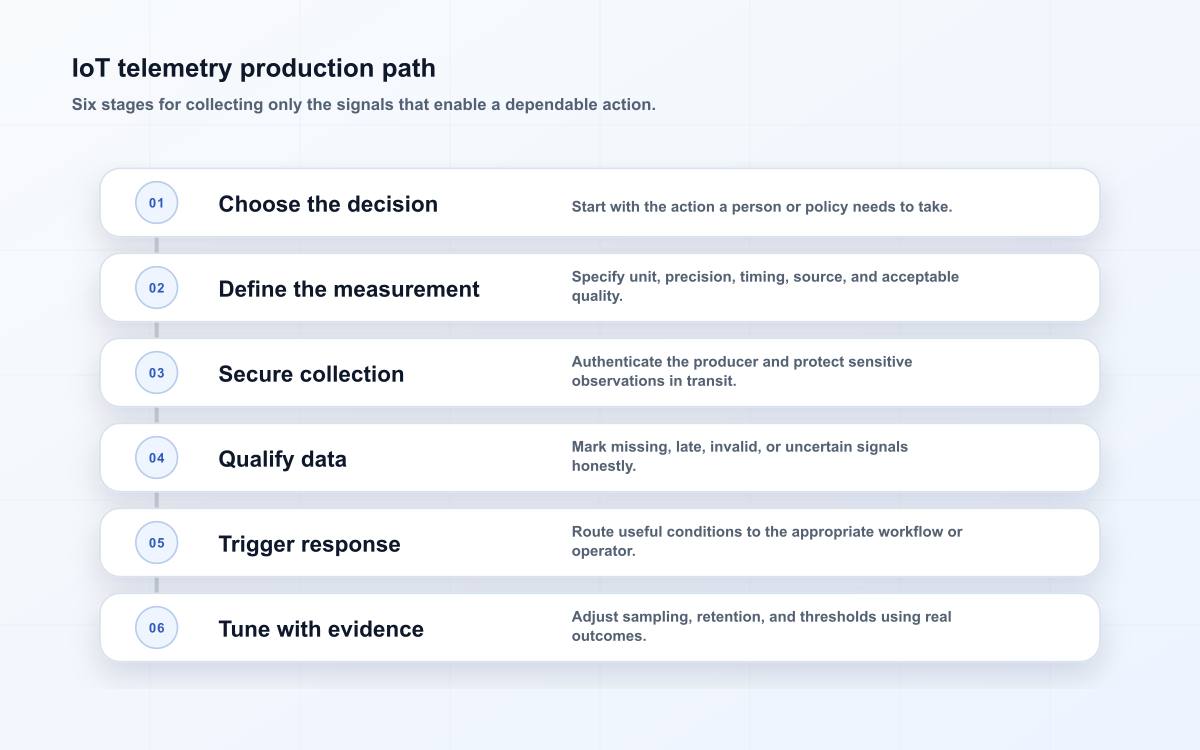 IoT telemetry production path
Six stages for collecting only the signals that enable a dependable action.

01 Choose the decision
Start with the action a person or policy needs to take.

02 Define the measurement
Specify unit, precision, timing, source, and acceptable quality.

03 Secure collection
Authenticate the producer and protect sensitive observations in transit.

04 Qualify data
Mark missing, late, invalid, or uncertain signals honestly.

05 Trigger response
Route useful conditions to the appropriate workflow or operator.

06 Tune with evidence
Adjust sampling, retention, and thresholds using real outcomes.